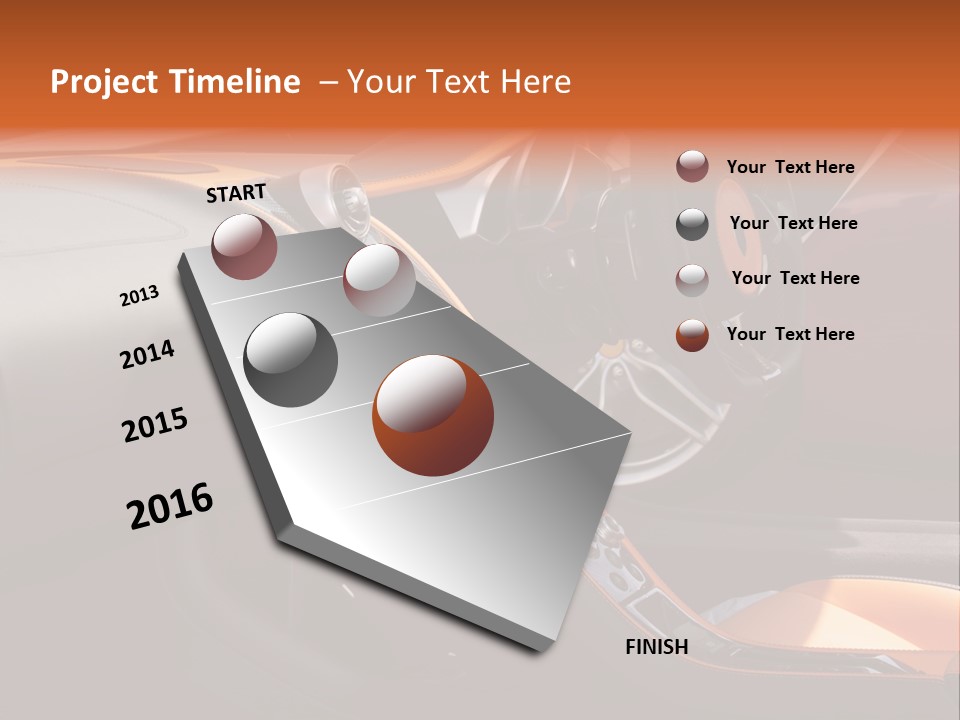 Project Timeline – Your Text Here

START

2013

2014

2015

2016

FINISH

Your Text Here

Your Text Here

Your Text Here

Your Text Here